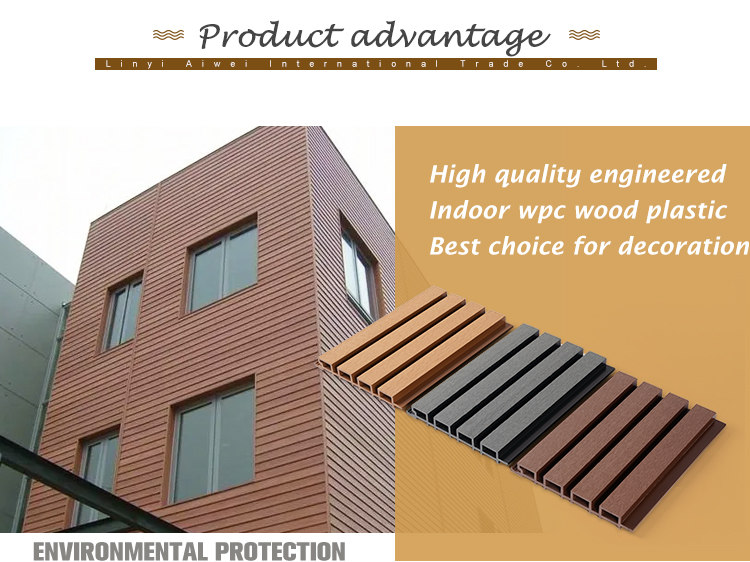 Product advantage

Linyi Aiwei International Trade Co. Ltd.

High quality engineered
Indoor wpc wood plastic
Best choice for decoration

ENVIRONMENTAL PROTECTION